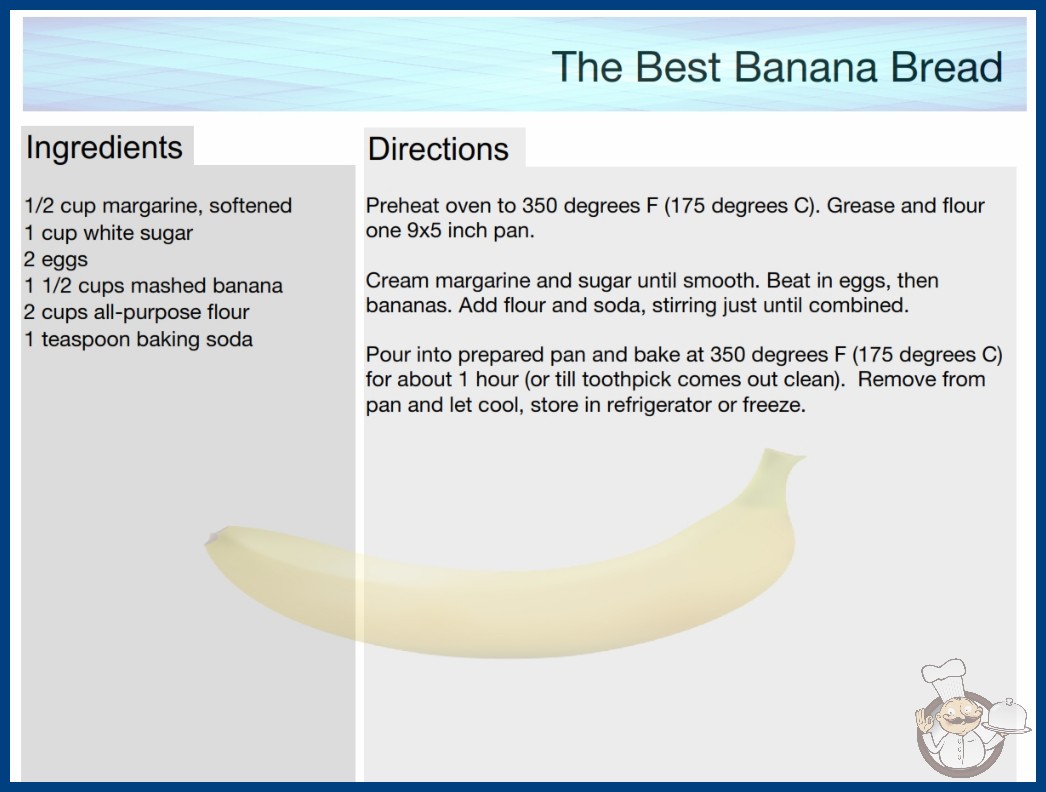 The Best Banana Bread

Ingredients

1/2 cup margarine, softened
1 cup white sugar
2 eggs
1 1/2 cups mashed banana
2 cups all-purpose flour
1 teaspoon baking soda

Directions

Preheat oven to 350 degrees F (175 degrees C). Grease and flour one 9x5 inch pan.

Cream margarine and sugar until smooth. Beat in eggs, then bananas. Add flour and soda, stirring just until combined.

Pour into prepared pan and bake at 350 degrees F (175 degrees C) for about 1 hour (or till toothpick comes out clean). Remove from pan and let cool, store in refrigerator or freeze.